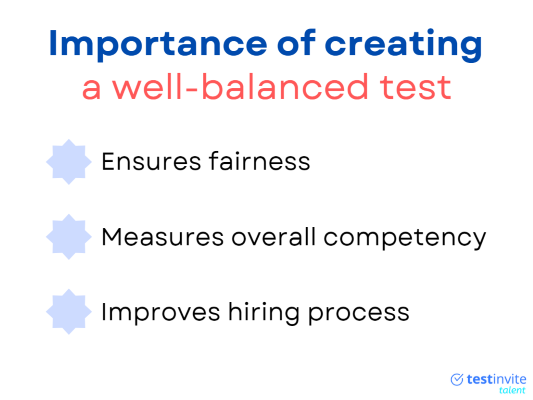 Importance of creating
a well-balanced test

Ensures fairness

Measures overall competency

Improves hiring process

testinvite
talent